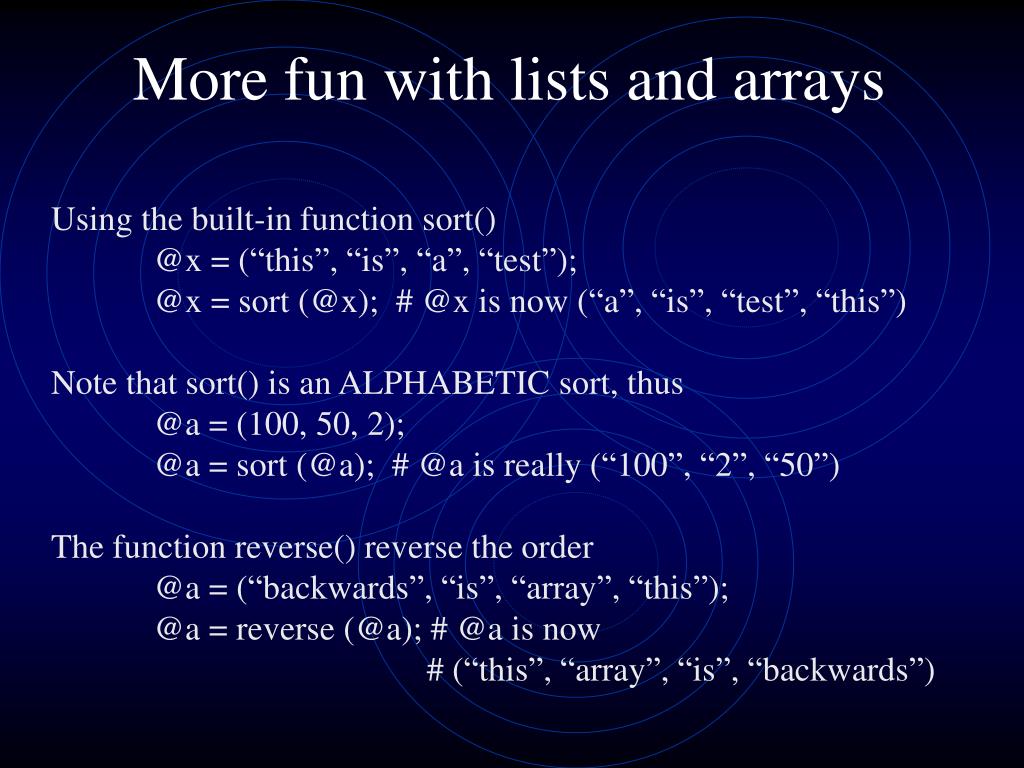 More fun with lists and arrays

Using the built-in function sort()
@x = (“this”, “is”, “a”, “test”);
@x = sort (@x); # @x is now (“a”, “is”, “test”, “this”)

Note that sort() is an ALPHABETIC sort, thus
@a = (100, 50, 2);
@a = sort (@a); # @a is really (“100”, “2”, “50”)

The function reverse() reverse the order
@a = (“backwards”, “is”, “array”, “this”);
@a = reverse (@a); # @a is now
# (“this”, “array”, “is”, “backwards”)